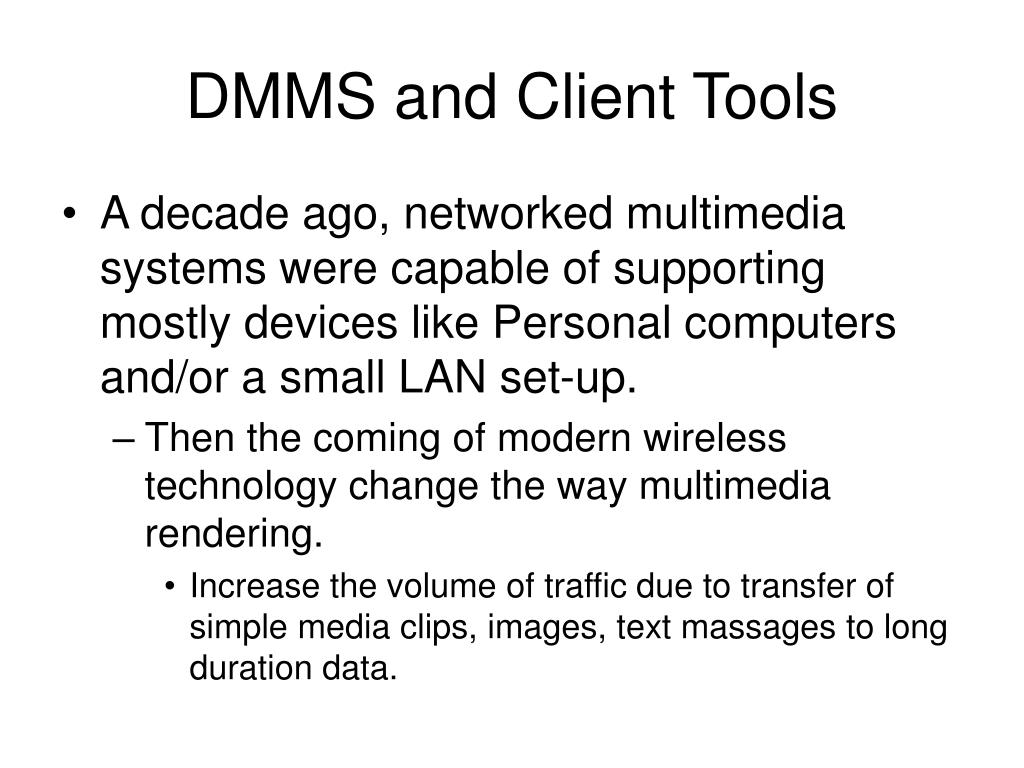 DMMS and Client Tools

• A decade ago, networked multimedia systems were capable of supporting mostly devices like Personal computers and/or a small LAN set-up.

– Then the coming of modern wireless technology change the way multimedia rendering.

• Increase the volume of traffic due to transfer of simple media clips, images, text massages to long duration data.